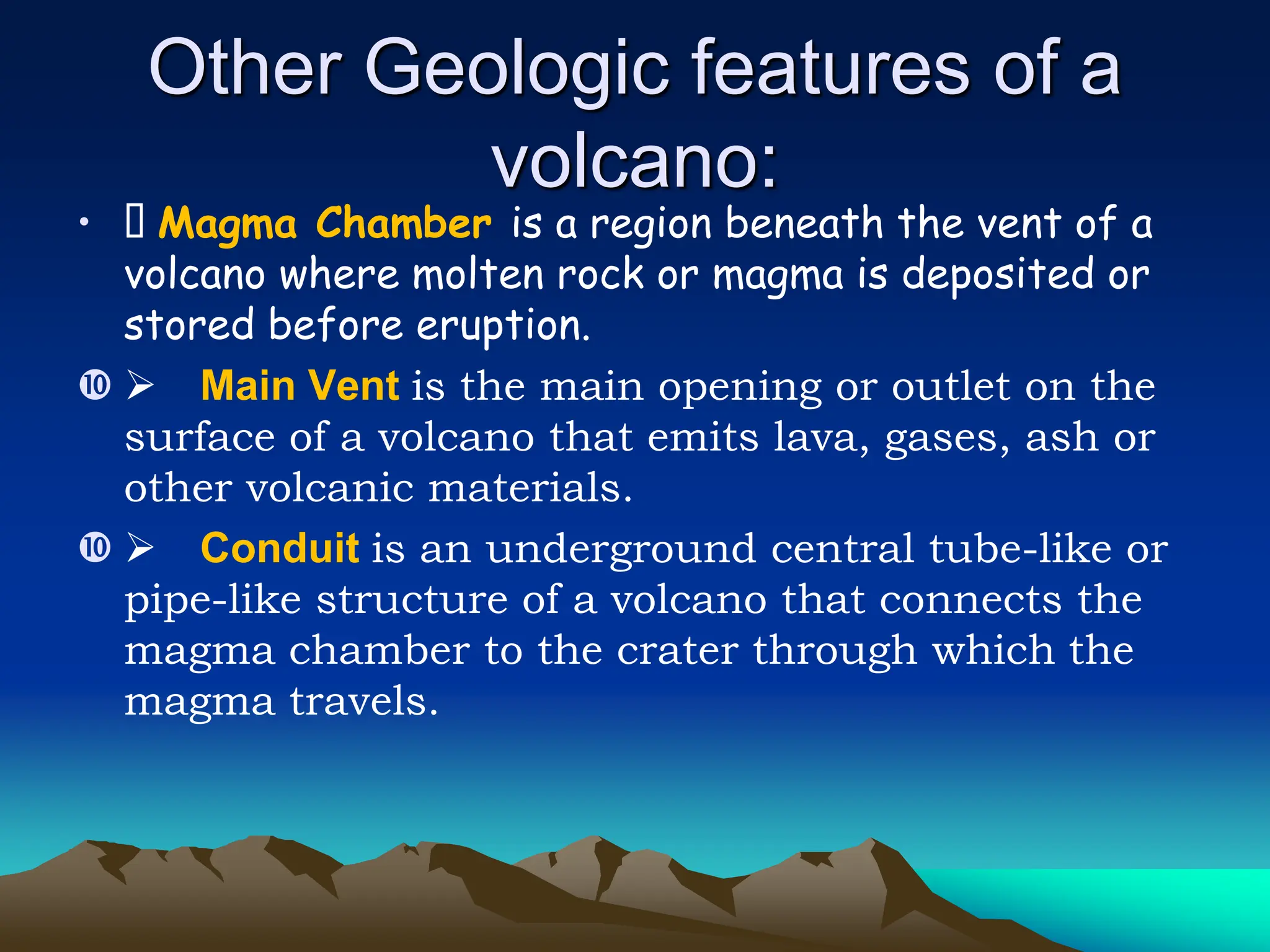 Other Geologic features of a volcano:

• ▯ Magma Chamber is a region beneath the vent of a volcano where molten rock or magma is deposited or stored before eruption.

⑩ ➢ Main Vent is the main opening or outlet on the surface of a volcano that emits lava, gases, ash or other volcanic materials.

⑩ ➢ Conduit is an underground central tube-like or pipe-like structure of a volcano that connects the magma chamber to the crater through which the magma travels.